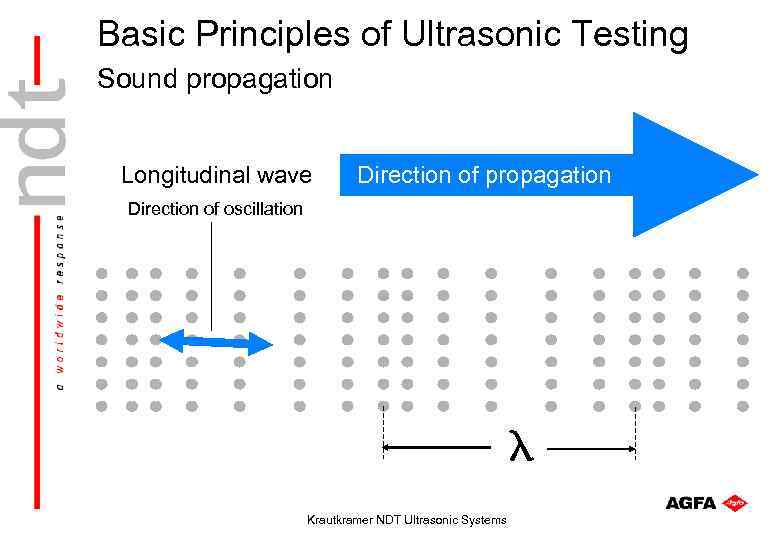 ndt
a worldwide response

Basic Principles of Ultrasonic Testing
Sound propagation

Longitudinal wave
Direction of oscillation

Direction of propagation

$\lambda$

Krautkramer NDT Ultrasonic Systems

AGFA Agfa